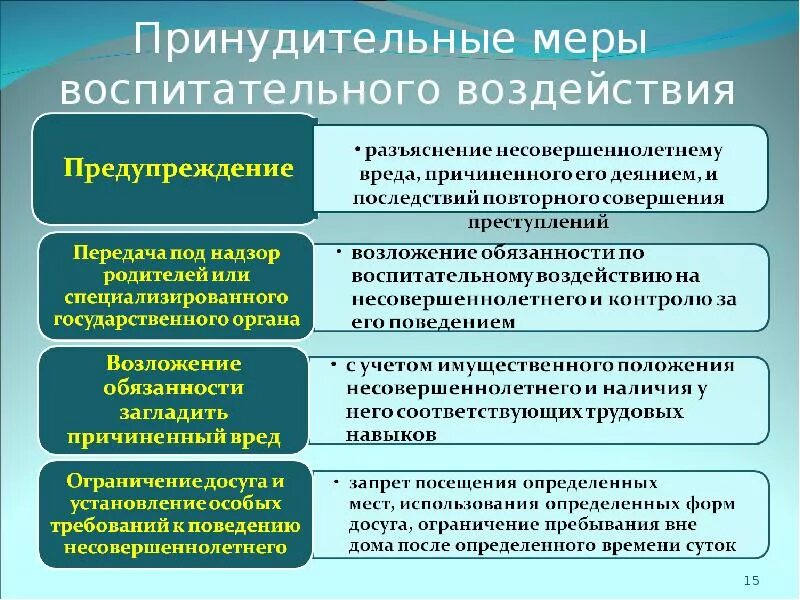 Принудительные меры воспитательного воздействия

Предупреждение

• разъяснение несовершеннолетнему вреда, причиненного его деянием, и последствий повторного совершения преступлений

Передача под надзор родителей или специализированного государственного органа

• возложение обязанности по воспитательному воздействию на несовершеннолетнего и контролю за его поведением

Возложение обязанности загладить причиненный вред

• с учетом имущественного положения несовершеннолетнего и наличия у него соответствующих трудовых навыков

Ограничение досуга и установление особых требований к поведению несовершеннолетнего

• запрет посещения определенных мест, использования определенных форм досуга, ограничение пребывания вне дома после определенного времени суток

15